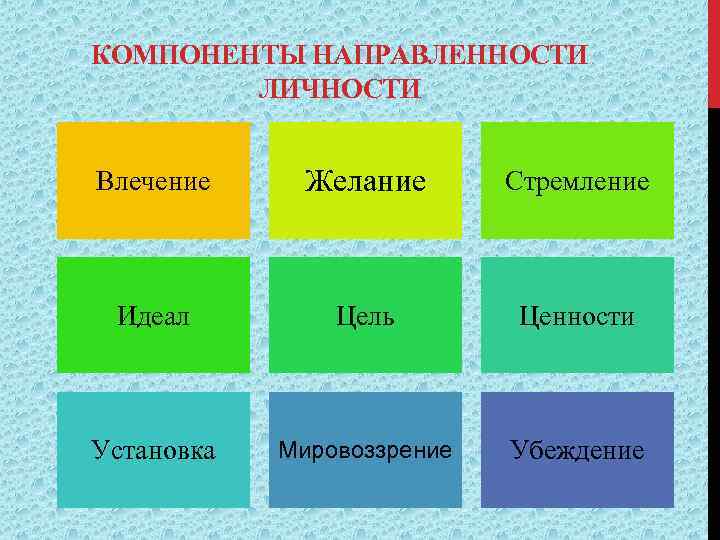 КОМПОНЕНТЫ НАПРАВЛЕННОСТИ ЛИЧНОСТИ

Влечение

Желание

Стремление

Идеал

Цель

Ценности

Установка

Мировоззрение

Убеждение